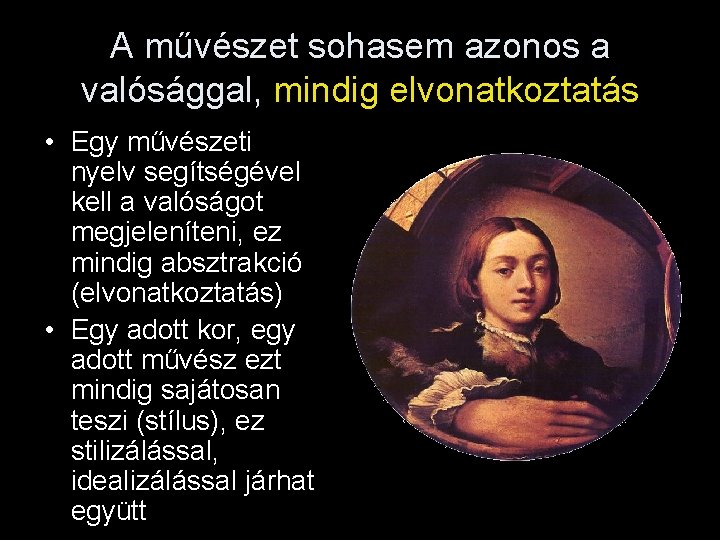 A művészet sohasem azonos a valósággal, mindig elvonatkoztatás

• Egy művészeti nyelv segítségével kell a valóságot megjeleníteni, ez mindig absztrakció (elvonatkoztatás)
• Egy adott kor, egy adott művész ezt mindig sajátosan teszi (stílus), ez stilizálással, idealizálással járhat együtt